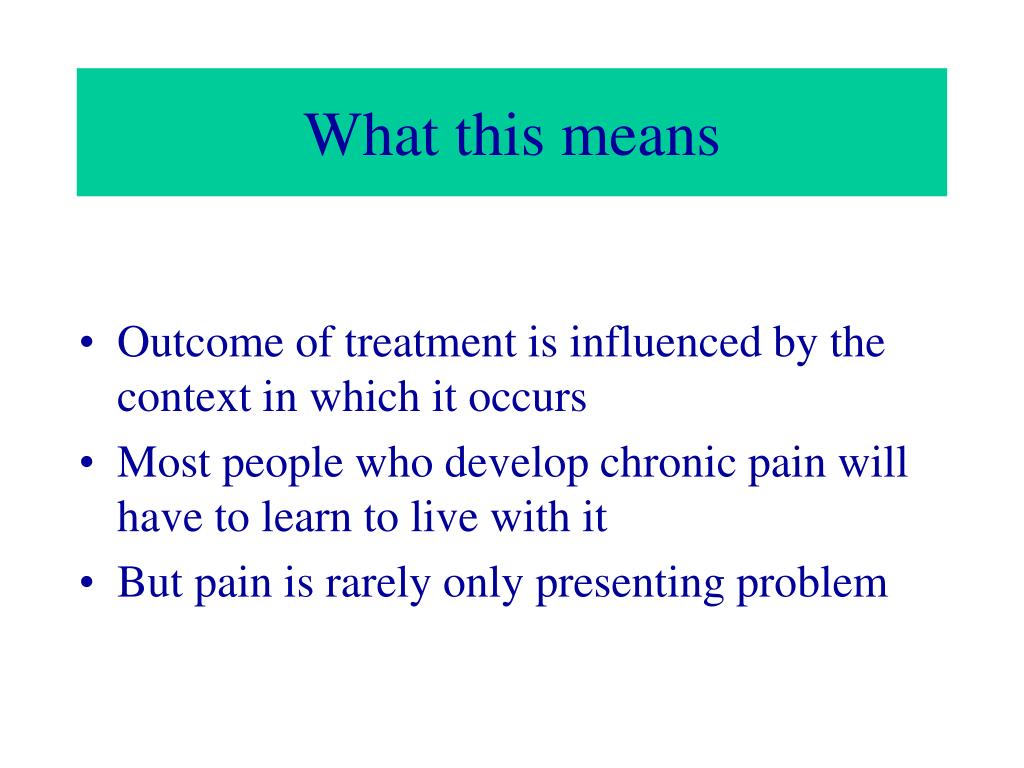 What this means

• Outcome of treatment is influenced by the context in which it occurs
• Most people who develop chronic pain will have to learn to live with it
• But pain is rarely only presenting problem